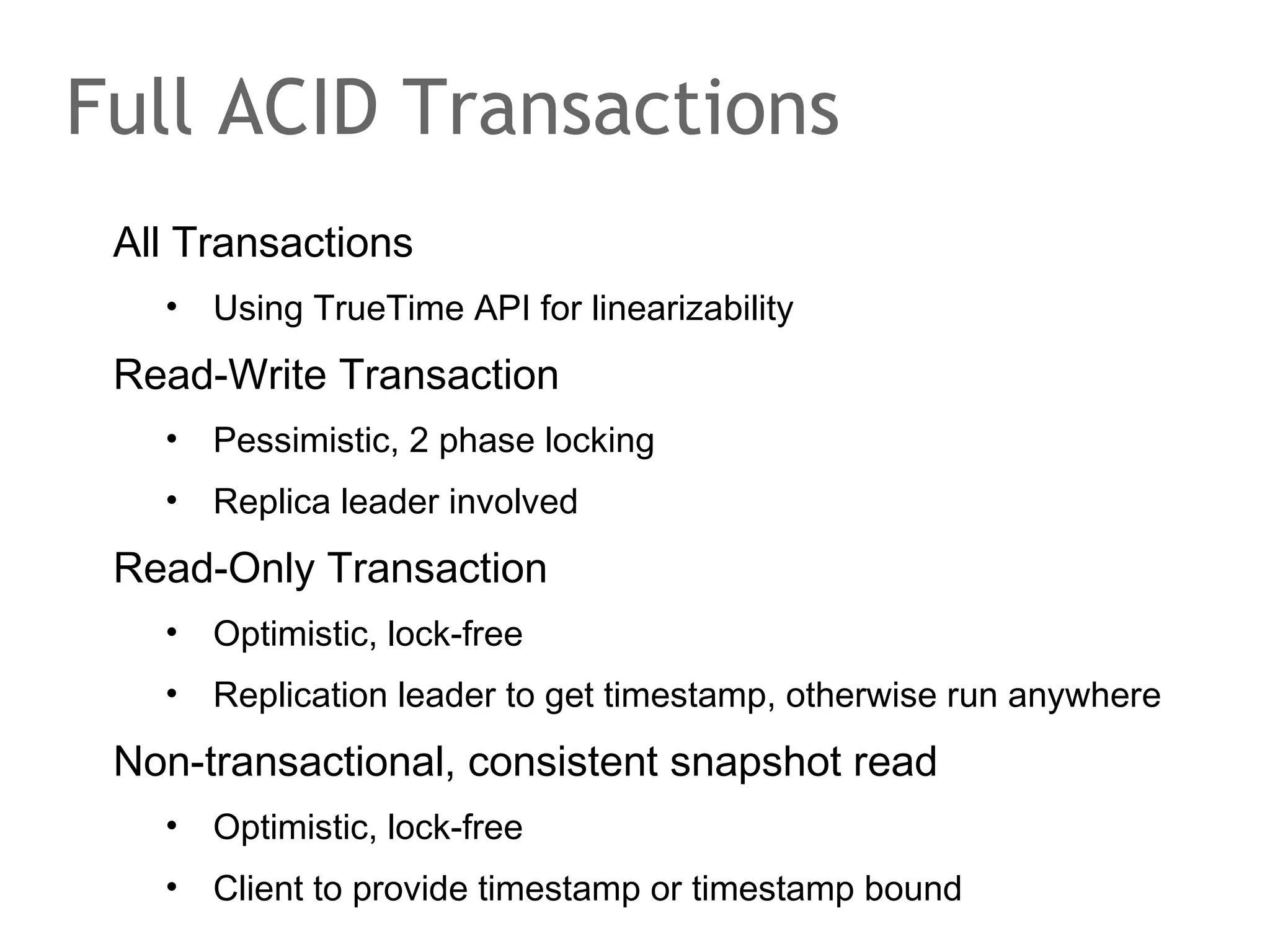 Full ACID Transactions

All Transactions

• Using TrueTime API for linearizability

Read-Write Transaction

• Pessimistic, 2 phase locking

• Replica leader involved

Read-Only Transaction

• Optimistic, lock-free

• Replication leader to get timestamp, otherwise run anywhere

Non-transactional, consistent snapshot read

• Optimistic, lock-free

• Client to provide timestamp or timestamp bound